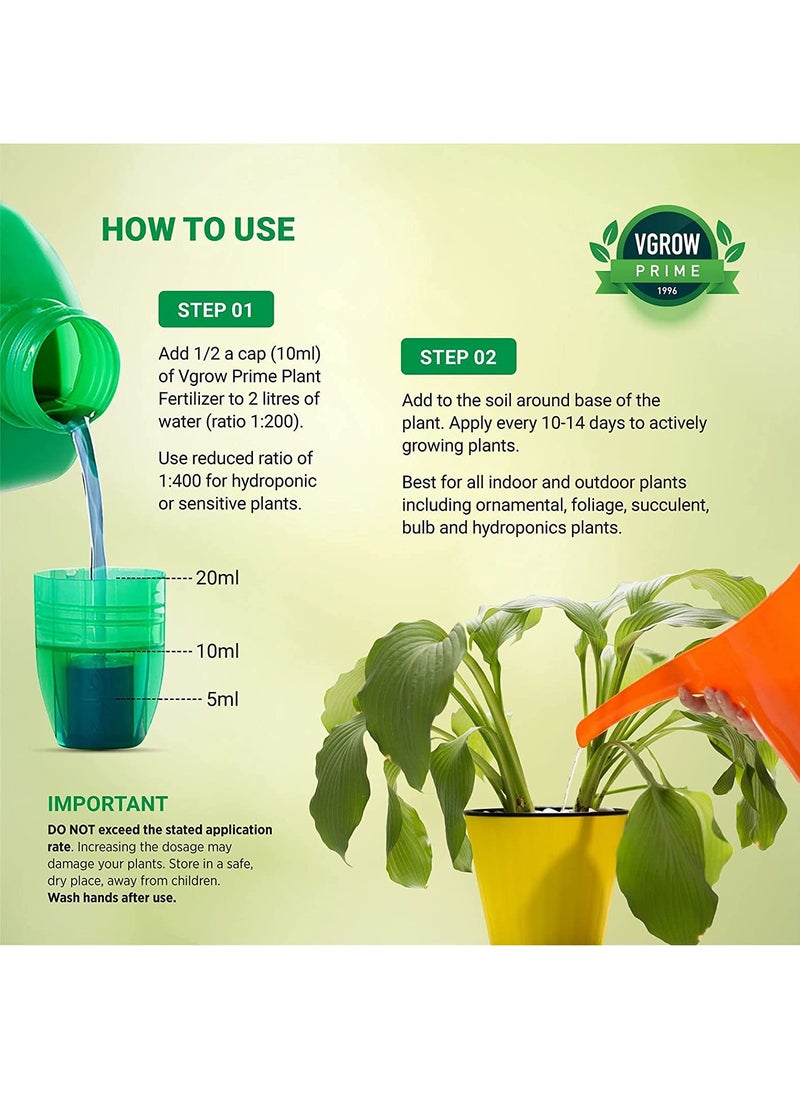 HOW TO USE

VGROW
PRIME
1996

STEP 01

Add 1/2 a cap (10ml) of Vgrow Prime Plant Fertilizer to 2 litres of water (ratio 1:200).

Use reduced ratio of 1:400 for hydroponic or sensitive plants.

20ml
10ml
5ml

STEP 02

Add to the soil around base of the plant. Apply every 10-14 days to actively growing plants.

Best for all indoor and outdoor plants including ornamental, foliage, succulent, bulb and hydroponics plants.

IMPORTANT

DO NOT exceed the stated application rate. Increasing the dosage may damage your plants. Store in a safe, dry place, away from children. Wash hands after use.